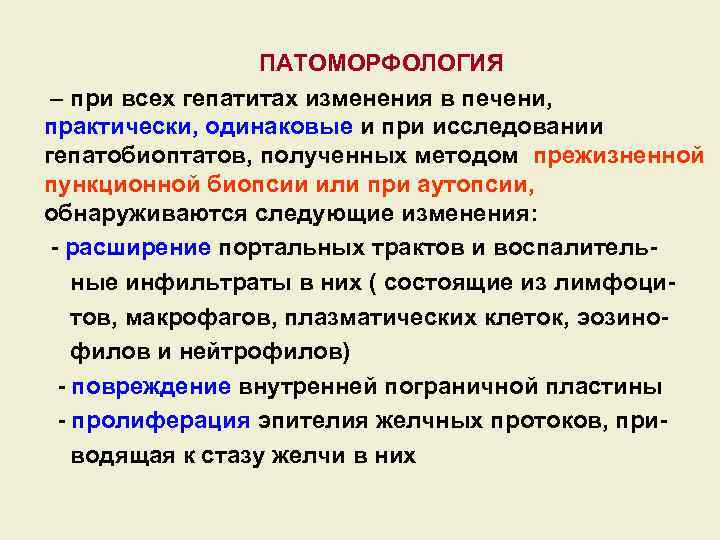 ПАТОМОРФОЛОГИЯ

– при всех гепатитах изменения в печени, практически, одинаковые и при исследовании гепатобиоптатов, полученных методом прежизненной пункционной биопсии или при аутопсии, обнаруживаются следующие изменения:

- расширение портальных трактов и воспалительные инфильтраты в них ( состоящие из лимфоцитов, макрофагов, плазматических клеток, эозинофилов и нейтрофилов)

- повреждение внутренней пограничной пластины

- пролиферация эпителия желчных протоков, приводящая к стазу желчи в них